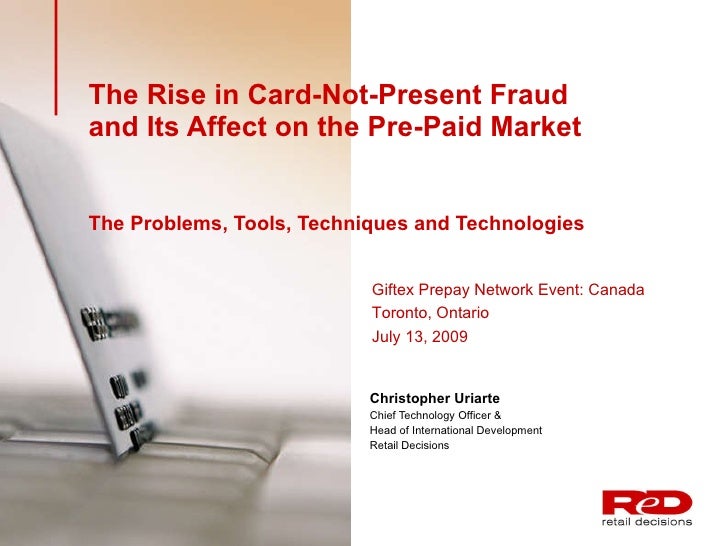 The Rise in Card-Not-Present Fraud and Its Affect on the Pre-Paid Market

The Problems, Tools, Techniques and Technologies

Giftex Prepay Network Event: Canada
Toronto, Ontario
July 13, 2009

Christopher Uriarte
Chief Technology Officer &
Head of International Development
Retail Decisions

ReD
retail decisions